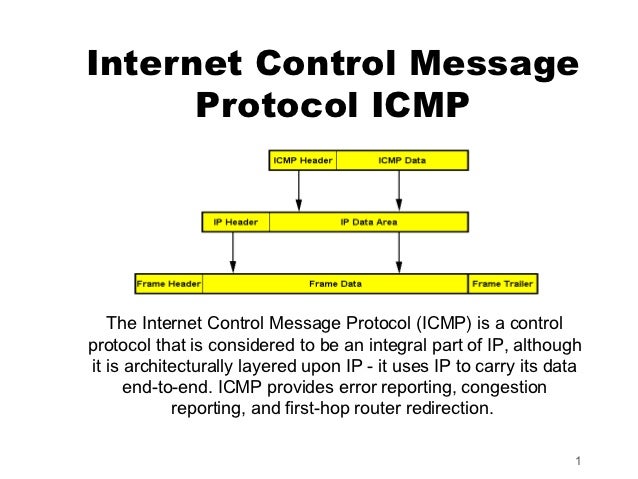 Internet Control Message Protocol ICMP

ICMP Header
ICMP Data
IP Header
IP Data Area
Frame Header
Frame Data
Frame Trailer

The Internet Control Message Protocol (ICMP) is a control protocol that is considered to be an integral part of IP, although it is architecturally layered upon IP - it uses IP to carry its data end-to-end. ICMP provides error reporting, congestion reporting, and first-hop router redirection.

1